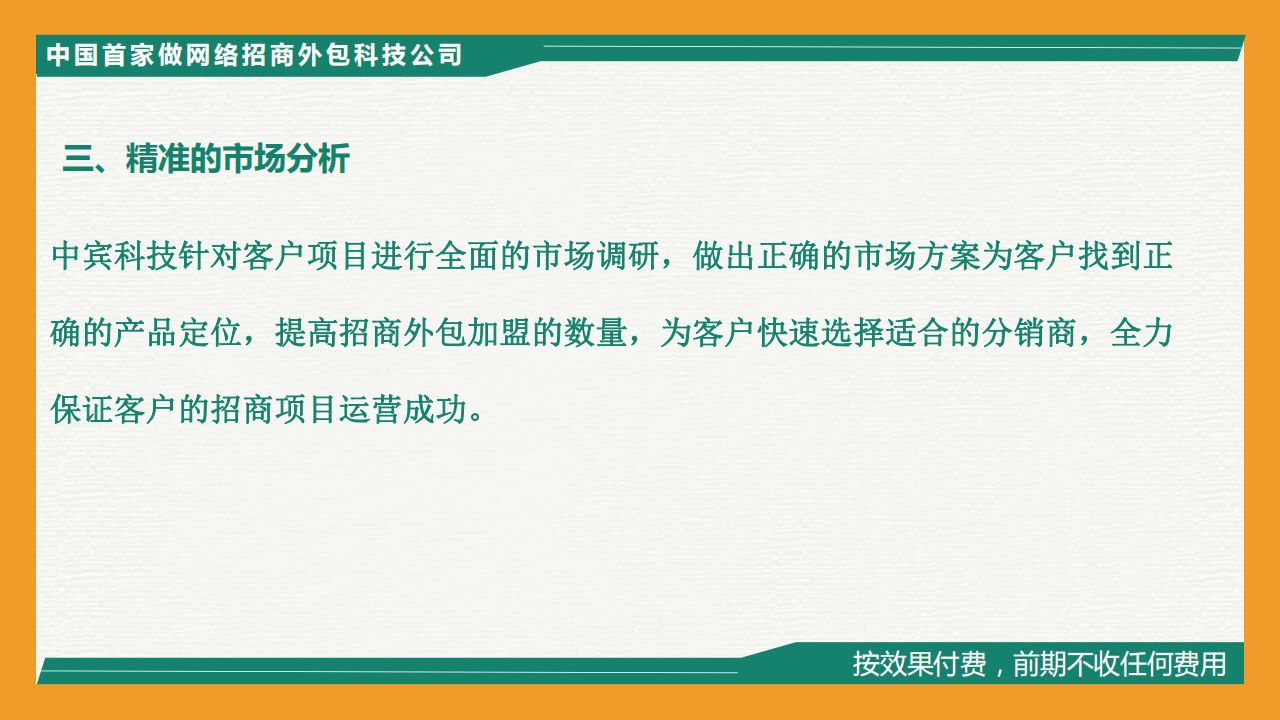 中国首家做网络招商外包科技公司

三、精准的市场分析

中宾科技针对客户项目进行全面的市场调研，做出正确的市场方案为客户找到正确的产品定位，提高招商外包加盟的数量，为客户快速选择适合的分销商，全力保证客户的招商项目运营成功。

按效果付费，前期不收任何费用